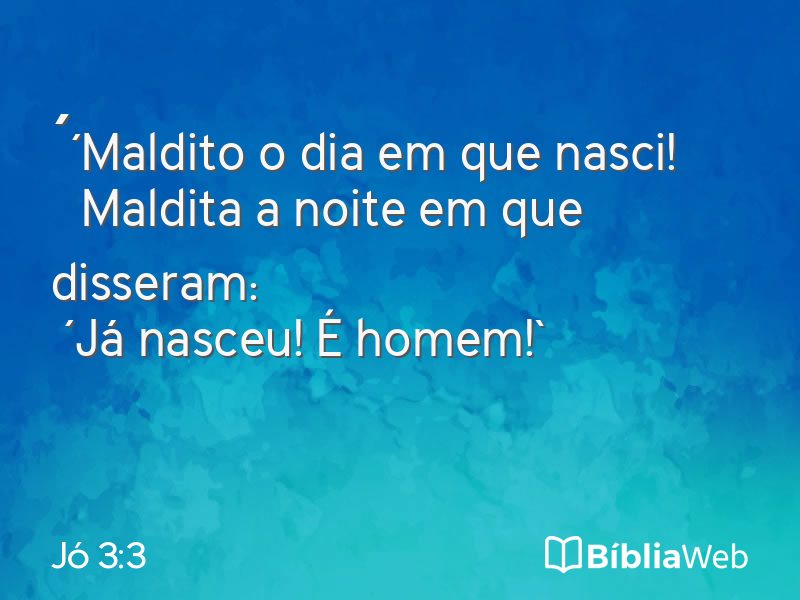 ´´Maldito o dia em que nasci! Maldita a noite em que disseram: ´Já nasceu! É homem!`

Jó 3:3

BíbliaWeb